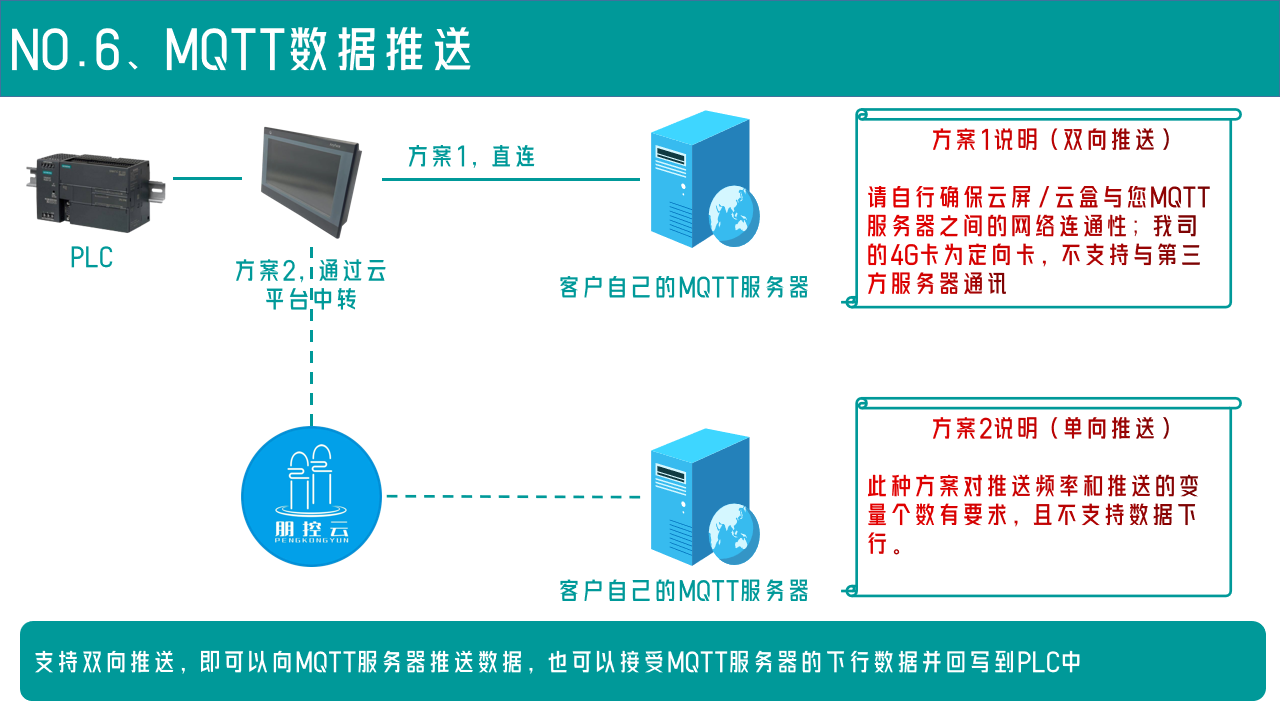 NO.6、MQTT数据推送

PLC

方案1，直连

方案2，通过云平台中转

客户自己的MQTT服务器

方案1说明（双向推送）

请自行确保云屏／云盒与您MQTT服务器之间的网络连通性；我司的4G卡为定向卡，不支持与第三方服务器通讯

朋控云
PENGKONGYUN

客户自己的MQTT服务器

方案2说明（单向推送）

此种方案对推送频率和推送的变量个数有要求，且不支持数据下行。

支持双向推送，即可以向MQTT服务器推送数据，也可以接受MQTT服务器的下行数据并回写到PLC中